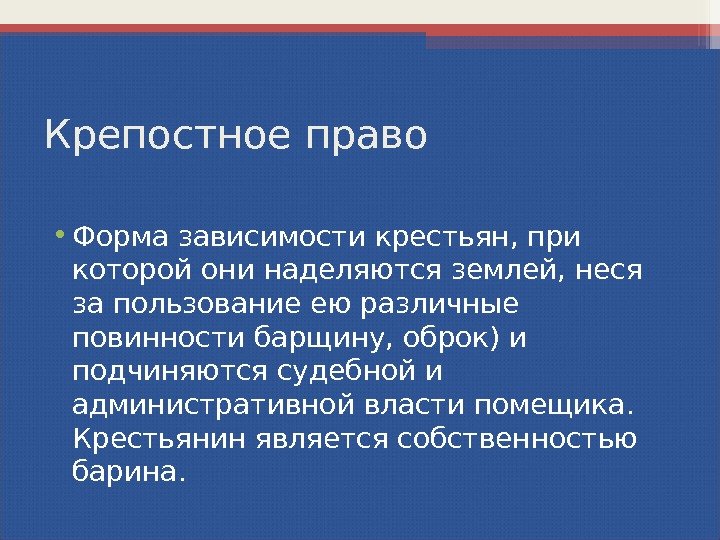 Крепостное право

• Форма зависимости крестьян, при которой они наделяются землей, неся за пользование ею различные повинности барщину, оброк) и подчиняются судебной и административной власти помещика. Крестьянин является собственностью барина.